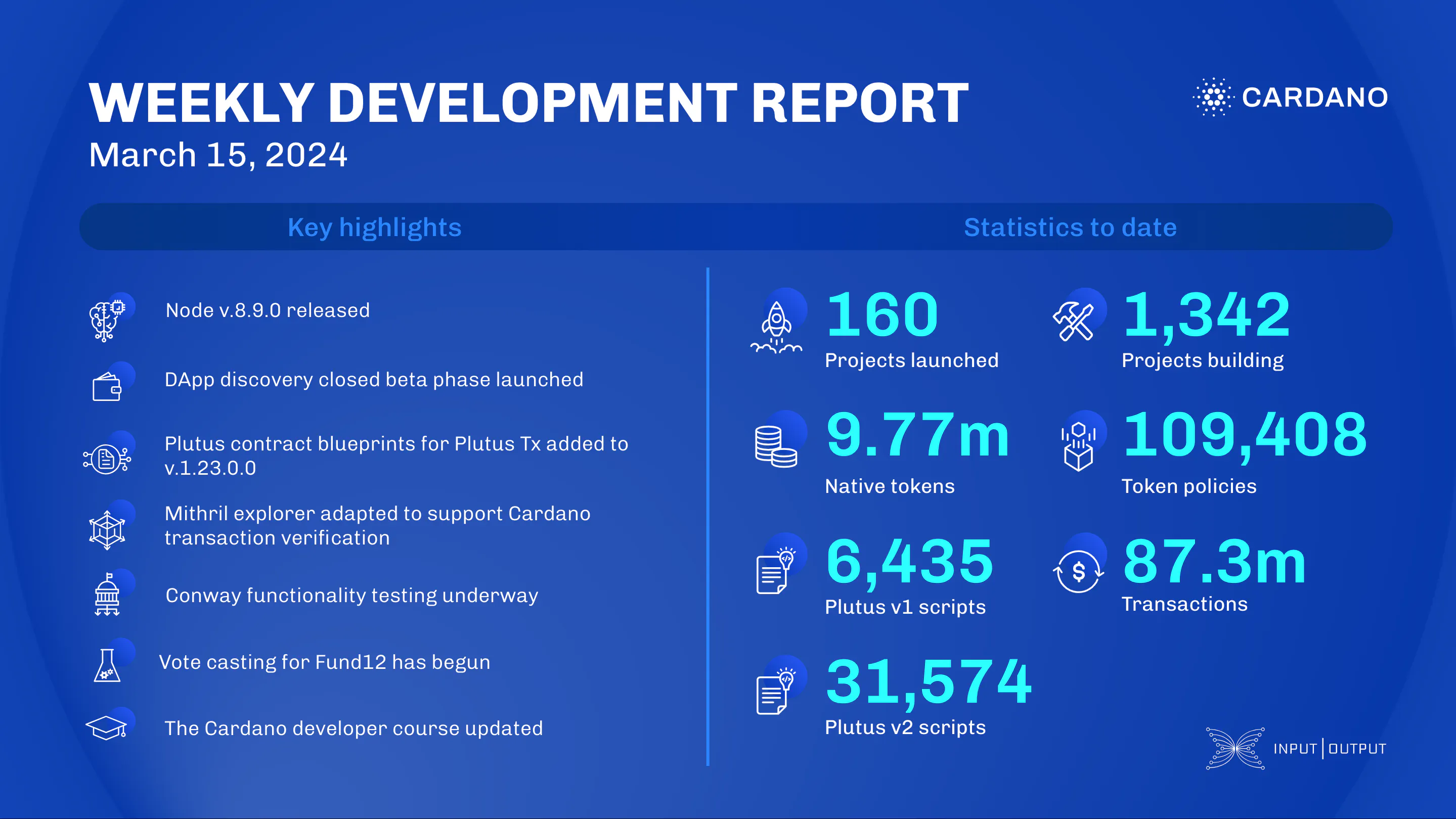 WEEKLY DEVELOPMENT REPORT
March 15, 2024

CARDANO

Key highlights

Node v.8.9.0 released

DApp discovery closed beta phase launched

Plutus contract blueprints for Plutus Tx added to v.1.23.0.0

Mithril explorer adapted to support Cardano transaction verification

Conway functionality testing underway

Vote casting for Fund12 has begun

The Cardano developer course updated

Statistics to date

160
Projects launched

1,342
Projects building

9.77m
Native tokens

109,408
Token policies

6,435
Plutus v1 scripts

87.3m
Transactions

31,574
Plutus v2 scripts

INPUT | OUTPUT